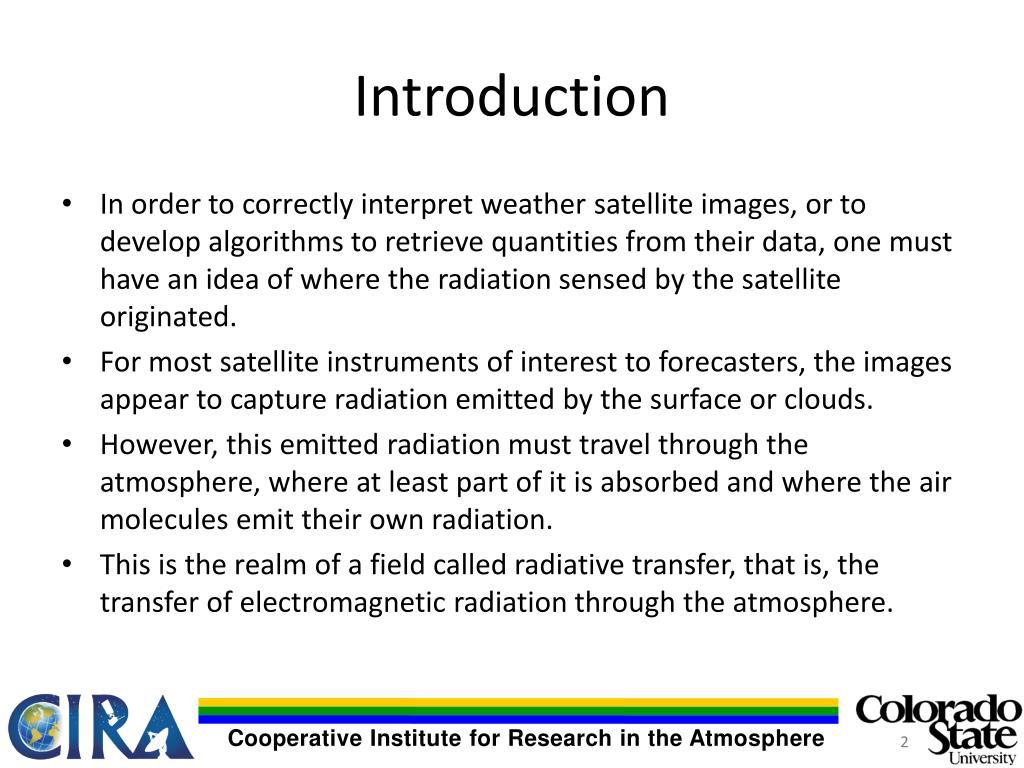 Introduction

• In order to correctly interpret weather satellite images, or to develop algorithms to retrieve quantities from their data, one must have an idea of where the radiation sensed by the satellite originated.
• For most satellite instruments of interest to forecasters, the images appear to capture radiation emitted by the surface or clouds.
• However, this emitted radiation must travel through the atmosphere, where at least part of it is absorbed and where the air molecules emit their own radiation.
• This is the realm of a field called radiative transfer, that is, the transfer of electromagnetic radiation through the atmosphere.

CIRA

Cooperative Institute for Research in the Atmosphere

2

Colorado State University